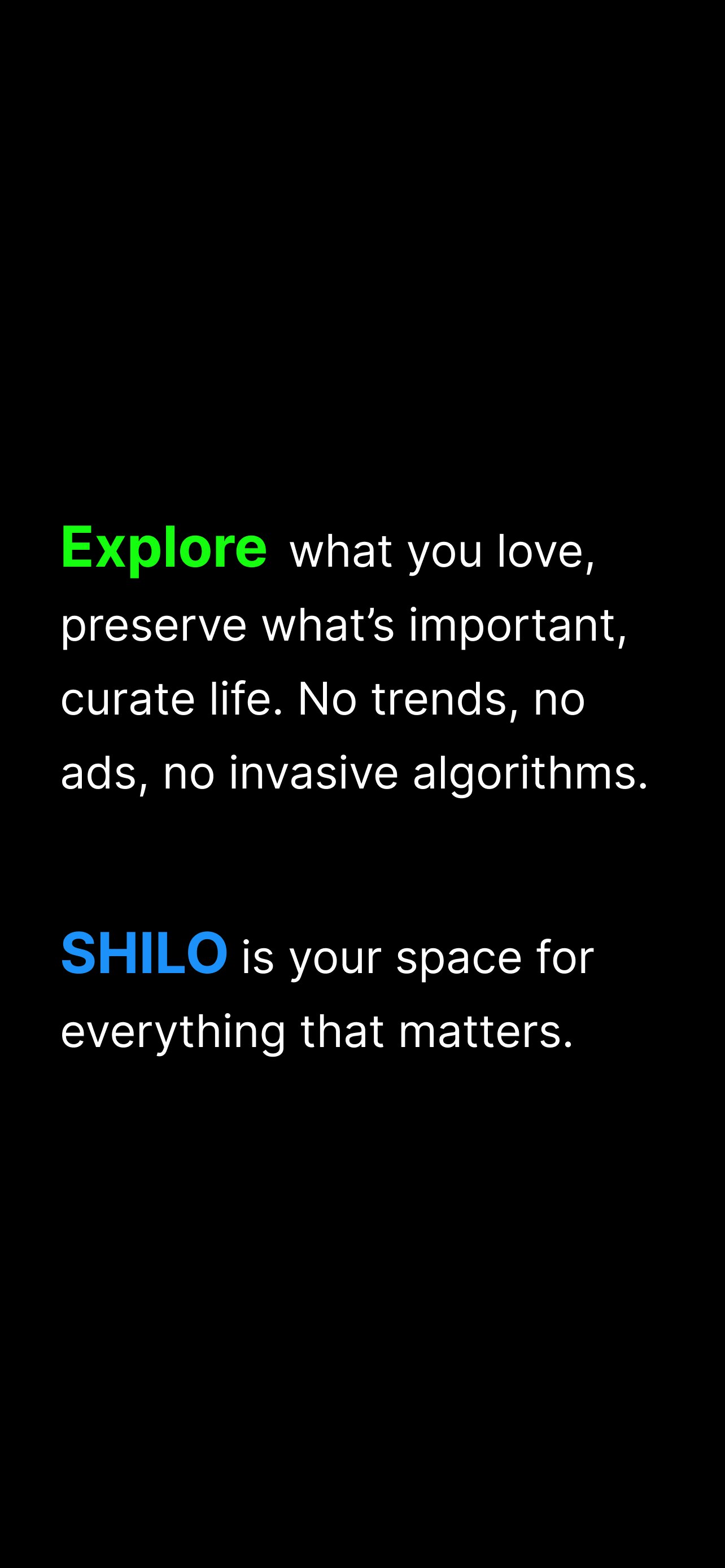 Explore what you love, preserve what’s important, curate life. No trends, no ads, no invasive algorithms.

SHILO is your space for everything that matters.